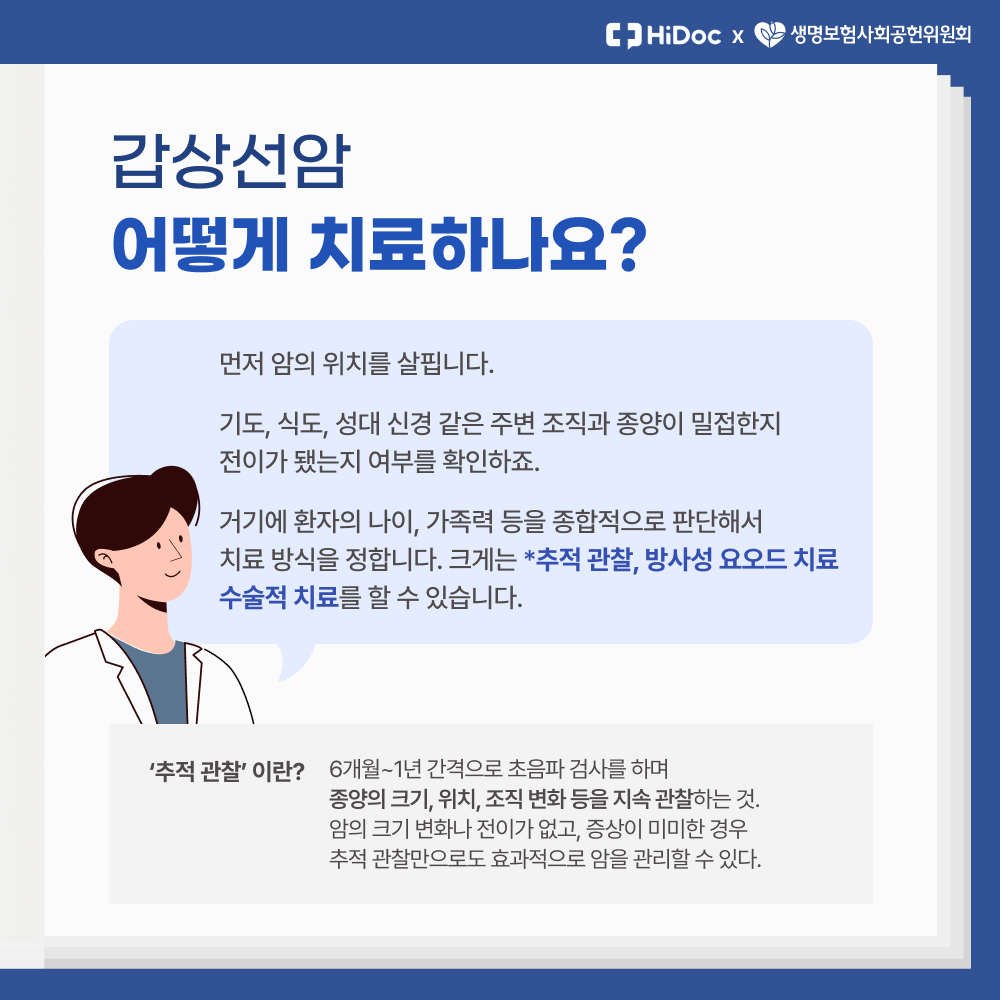 HiDoc x 생명보험사회공헌위원회

갑상선암
어떻게 치료하나요?

먼저 암의 위치를 살핍니다.

기도, 식도, 성대 신경 같은 주변 조직과 종양이 밀접한지 전이가 됐는지 여부를 확인하죠.

거기에 환자의 나이, 가족력 등을 종합적으로 판단해서 치료 방식을 정합니다. 크게는 *추적 관찰, 방사성 요오드 치료 수술적 치료를 할 수 있습니다.

'추적 관찰' 이란? 6개월~1년 간격으로 초음파 검사를 하며 종양의 크기, 위치, 조직 변화 등을 지속 관찰하는 것. 암의 크기 변화나 전이가 없고, 증상이 미미한 경우 추적 관찰만으로도 효과적으로 암을 관리할 수 있다.